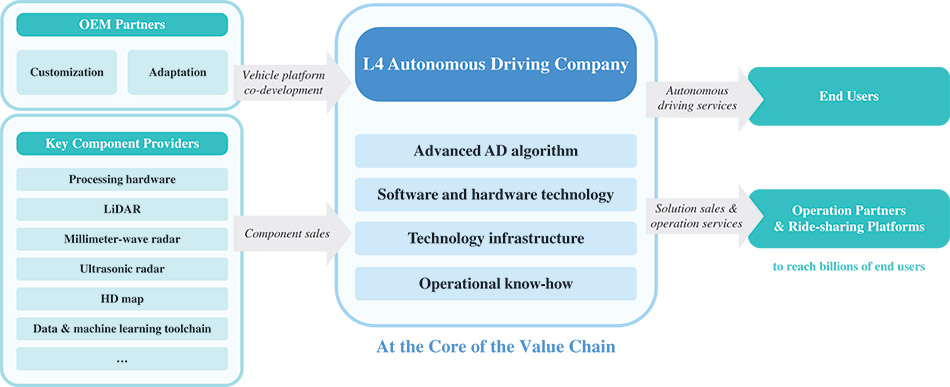 OEM Partners

Customization

Adaptation

Vehicle platform co-development

Key Component Providers

Processing hardware

LiDAR

Millimeter-wave radar

Ultrasonic radar

HD map

Data & machine learning toolchain

...

Component sales

L4 Autonomous Driving Company

Advanced AD algorithm

Software and hardware technology

Technology infrastructure

Operational know-how

At the Core of the Value Chain

Autonomous driving services

End Users

Solution sales & operation services

Operation Partners & Ride-sharing Platforms

to reach billions of end users